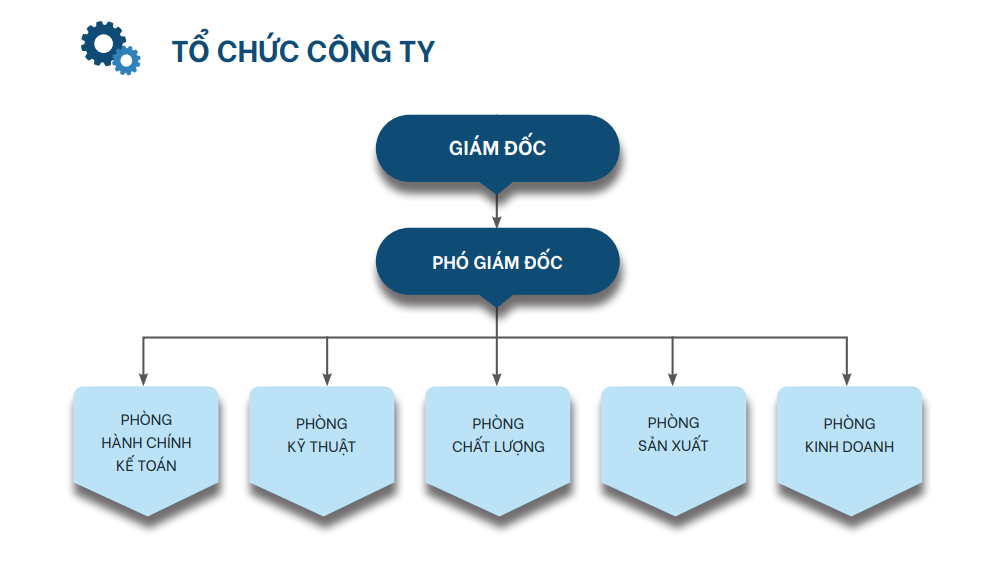 TỔ CHỨC CÔNG TY

GIÁM ĐỐC

PHÓ GIÁM ĐỐC

PHÒNG HÀNH CHÍNH KẾ TOÁN

PHÒNG KỸ THUẬT

PHÒNG CHẤT LƯỢNG

PHÒNG SẢN XUẤT

PHÒNG KINH DOANH